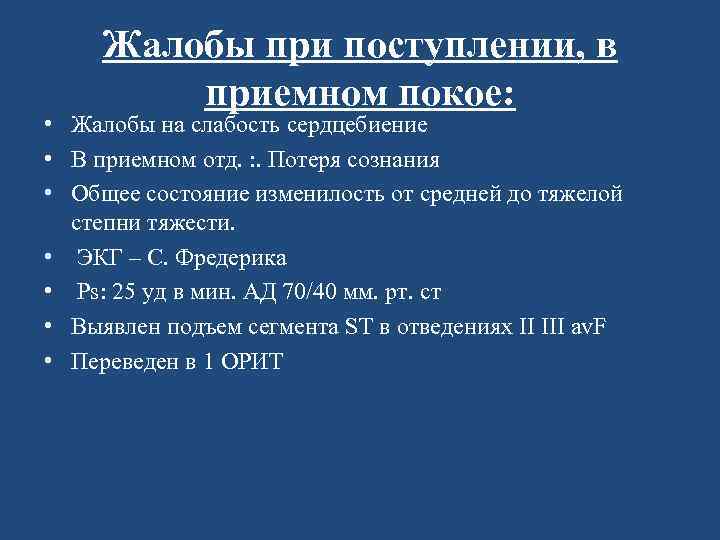 Жалобы при поступлении, в приемном покое:

• Жалобы на слабость сердцебиение
• В приемном отд. :. Потеря сознания
• Общее состояние изменилость от средней до тяжелой степни тяжести.
• ЭКГ – С. Фредерика
• Ps: 25 уд в мин. АД 70/40 мм. рт. ст
• Выявлен подъем сегмента ST в отведениях II III avF
• Переведен в 1 ОРИТ